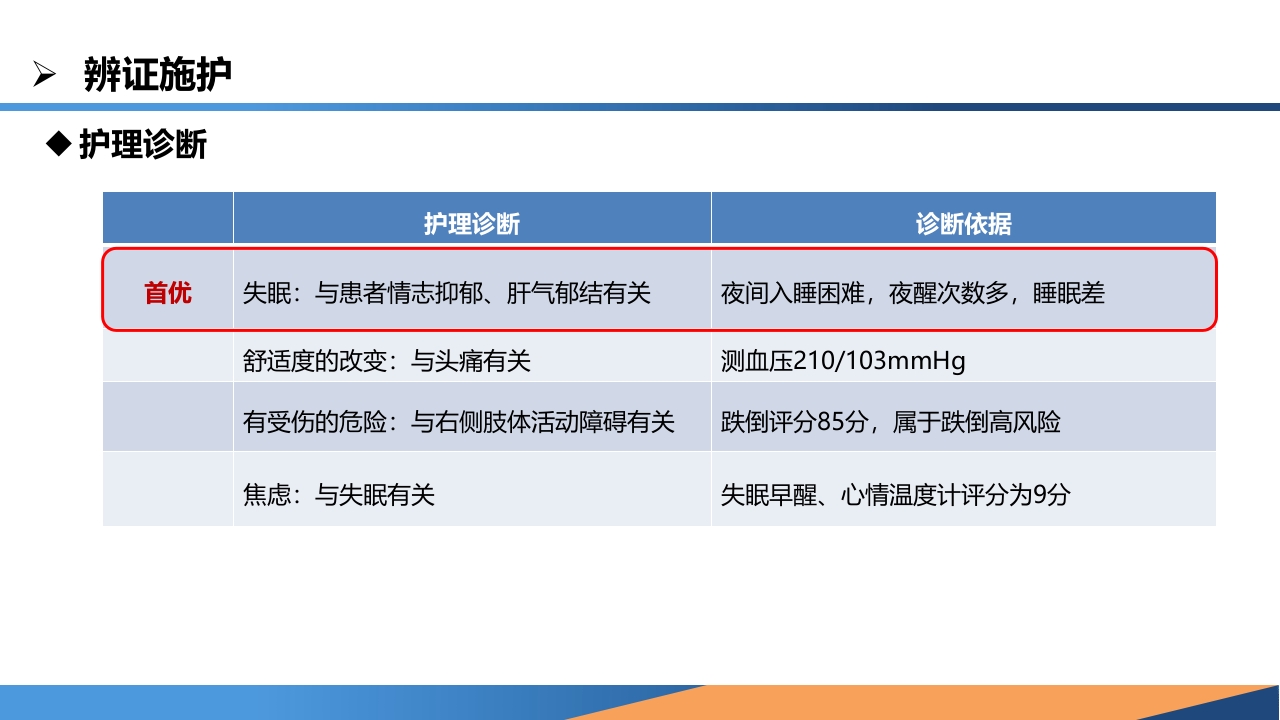 ➢ 辨证施护

◆ 护理诊断

| | 护理诊断 | 诊断依据 |
|---|---|---|
| 首优 | 失眠：与患者情志抑郁、肝气郁结有关 | 夜间入睡困难，夜醒次数多，睡眠差 |
| | 舒适度的改变：与头痛有关 | 测血压210/103mmHg |
| | 有受伤的危险：与右侧肢体活动障碍有关 | 跌倒评分85分，属于跌倒高风险 |
| | 焦虑：与失眠有关 | 失眠早醒、心情温度计评分为9分 |